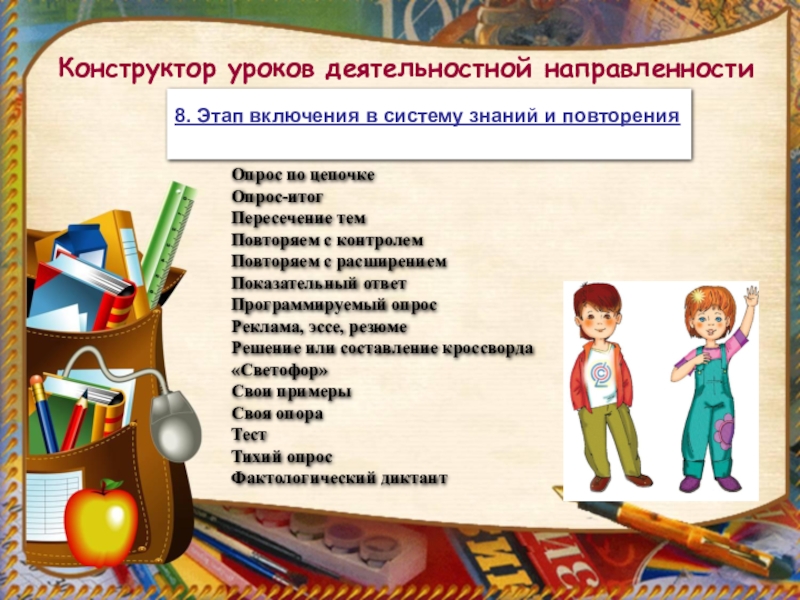 Конструктор уроков деятельностной направленности

8. Этап включения в систему знаний и повторения

Опрос по цепочке
Опрос-итог
Пересечение тем
Повторяем с контролем
Повторяем с расширением
Показательный ответ
Программируемый опрос
Реклама, эссе, резюме
Решение или составление кроссворда
«Светофор»
Свои примеры
Своя опора
Тест
Тихий опрос
Фактологический диктант